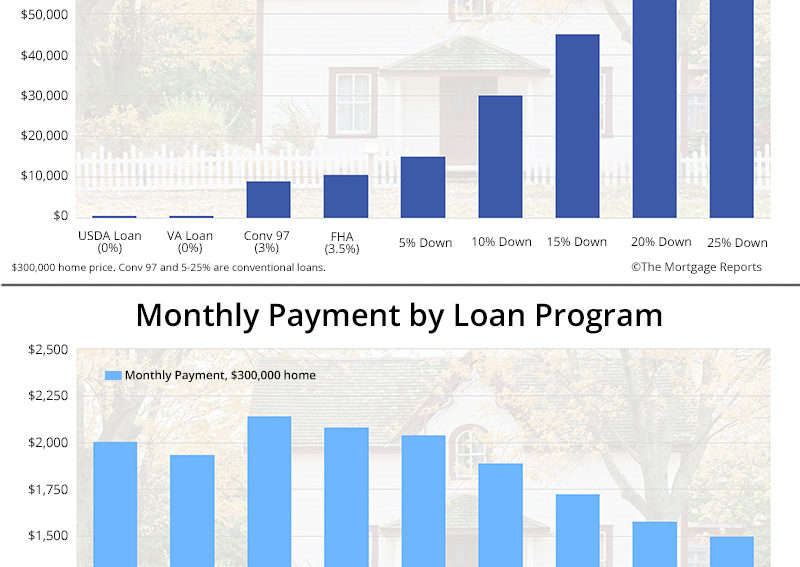 $50,000
$40,000
$30,000
$20,000
$10,000
$0

USDA Loan (0%)
VA Loan (0%)
Conv 97 (3%)
FHA (3.5%)
5% Down
10% Down
15% Down
20% Down
25% Down

$300,000 home price. Conv 97 and 5-25% are conventional loans.
©The Mortgage Reports

Monthly Payment by Loan Program

$2,500
$2,250
$2,000
$1,750
$1,500

Monthly Payment, $300,000 home